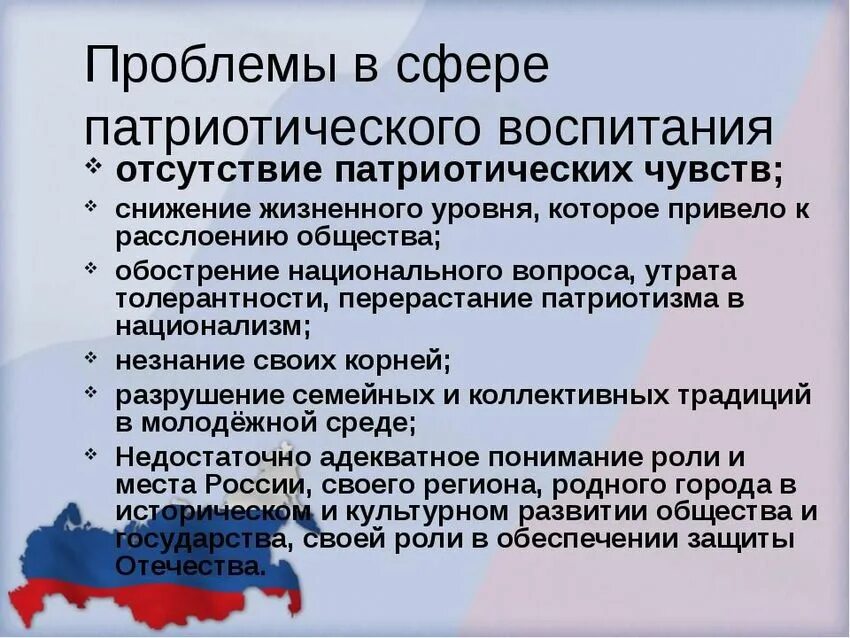 Проблемы в сфере патриотического воспитания

❖ отсутствие патриотических чувств;
❖ снижение жизненного уровня, которое привело к расслоению общества;
❖ обострение национального вопроса, утрата толерантности, перерастание патриотизма в национализм;
❖ незнание своих корней;
❖ разрушение семейных и коллективных традиций в молодёжной среде;
❖ Недостаточно адекватное понимание роли и места России, своего региона, родного города в историческом и культурном развитии общества и государства, своей роли в обеспечении защиты Отечества.